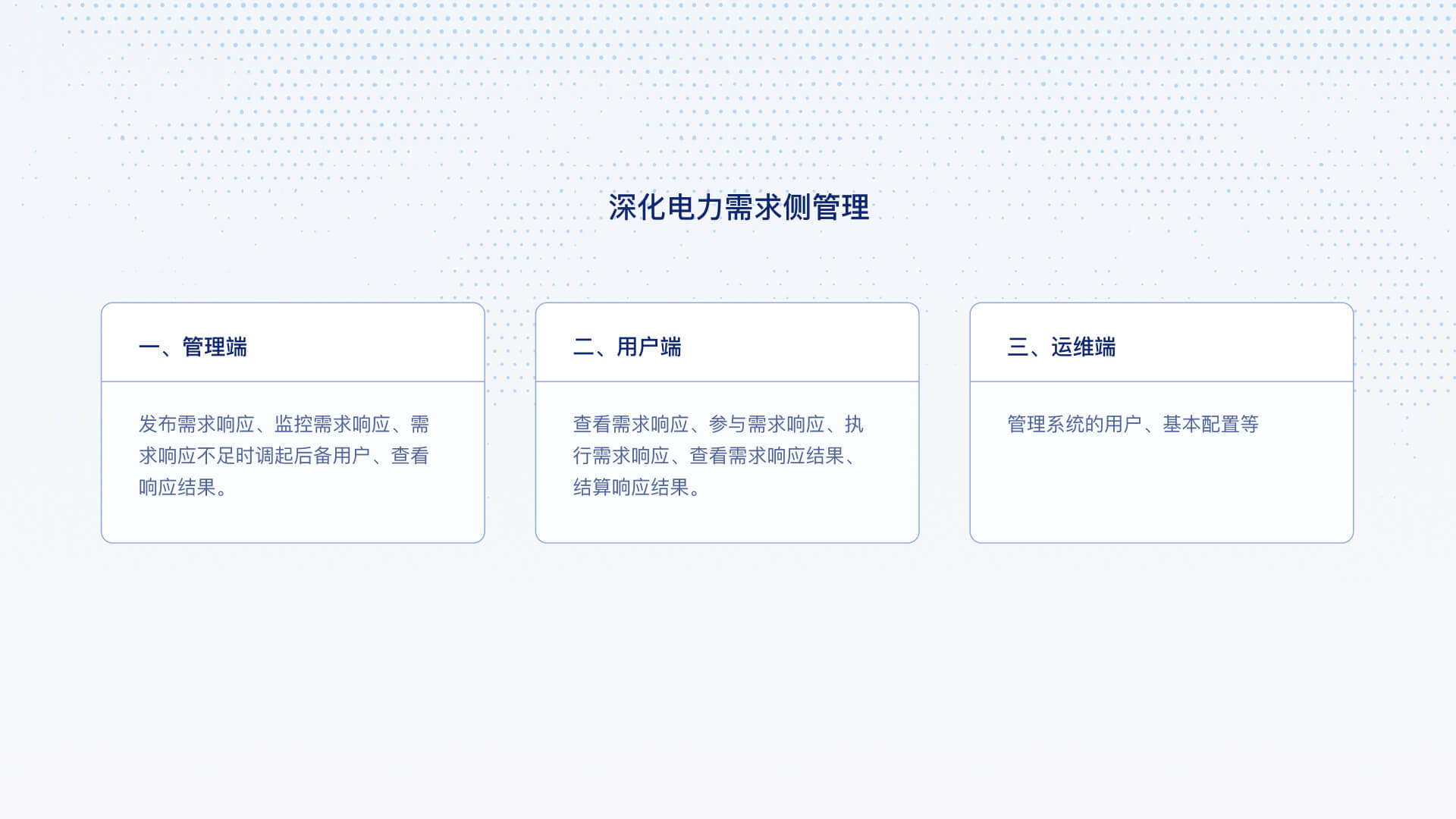 深化电力需求侧管理

一、管理端

发布需求响应、监控需求响应、需求响应不足时调起后备用户、查看响应结果。

二、用户端

查看需求响应、参与需求响应、执行需求响应、查看需求响应结果、结算响应结果。

三、运维端

管理系统的用户、基本配置等